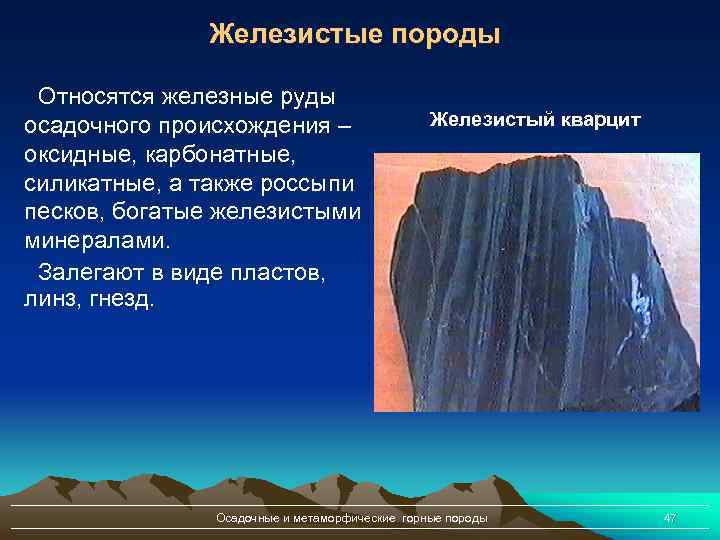 Железистые породы

Относятся железные руды осадочного происхождения – оксидные, карбонатные, силикатные, а также россыпи песков, богатые железистыми минералами.

Залегают в виде пластов, линз, гнезд.

Железистый кварцит

Осадочные и метаморфические горные породы

47